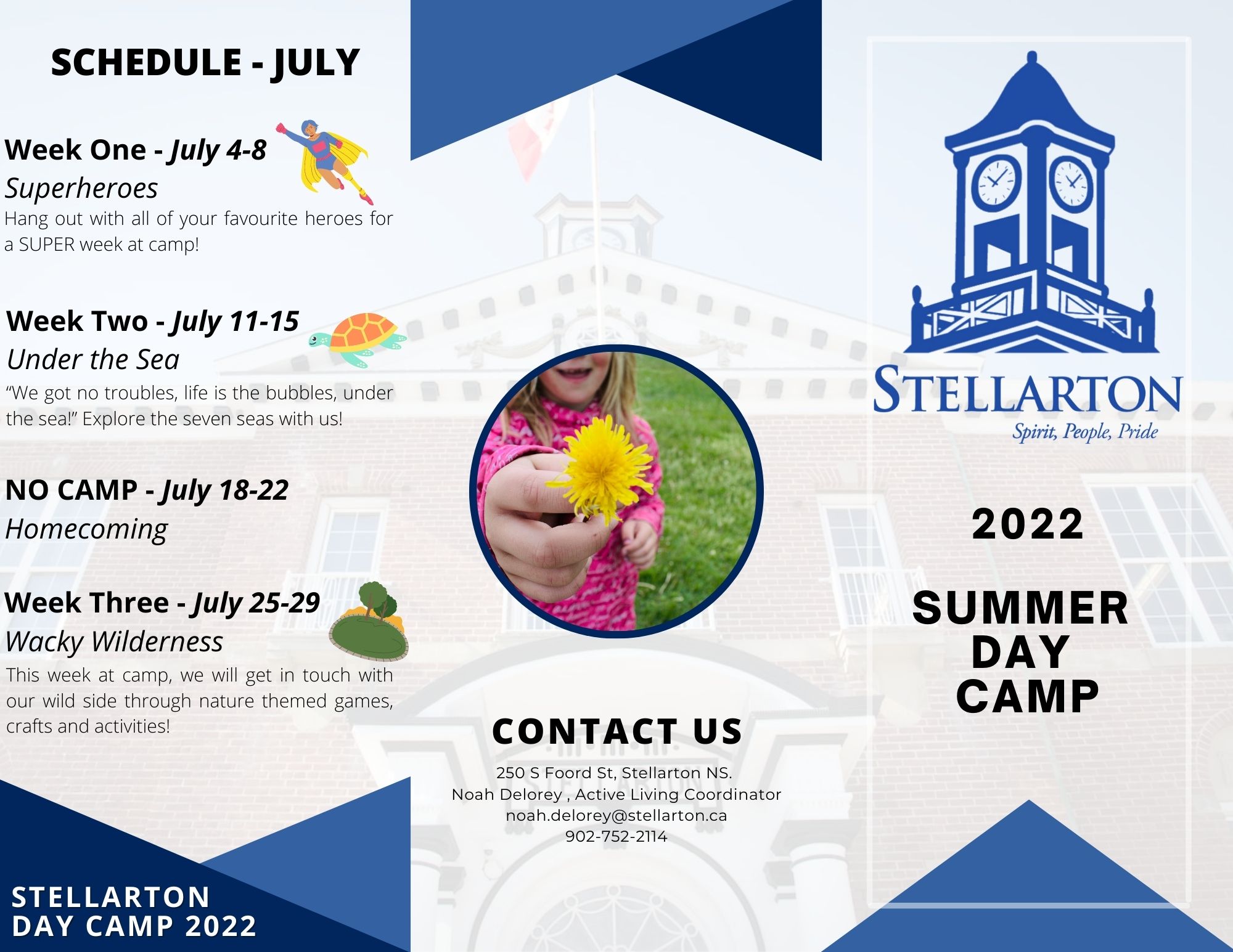 SCHEDULE - JULY

Week One - July 4-8
Superheroes
Hang out with all of your favourite heroes for a SUPER week at camp!

Week Two - July 11-15
Under the Sea
“We got no troubles, life is the bubbles, under the sea!” Explore the seven seas with us!

NO CAMP - July 18-22
Homecoming

Week Three - July 25-29
Wacky Wilderness
This week at camp, we will get in touch with our wild side through nature themed games, crafts and activities!

STELLARTON
DAY CAMP 2022

CONTACT US
250 S Foord St, Stellarton NS.
Noah Delorey , Active Living Coordinator
noah.delorey@stellarton.ca
902-752-2114

STELLARTON
Spirit, People, Pride

2022

SUMMER
DAY
CAMP